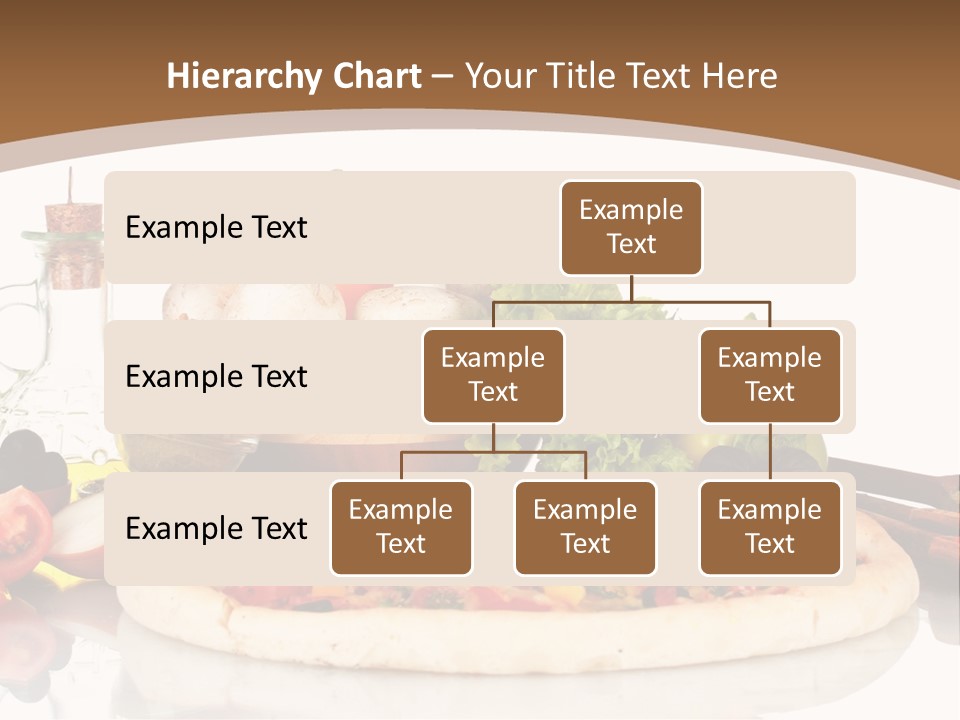 Hierarchy Chart – Your Title Text Here

Example Text

Example Text

Example Text

Example Text

Example Text

Example Text

Example Text

Example Text

Example Text